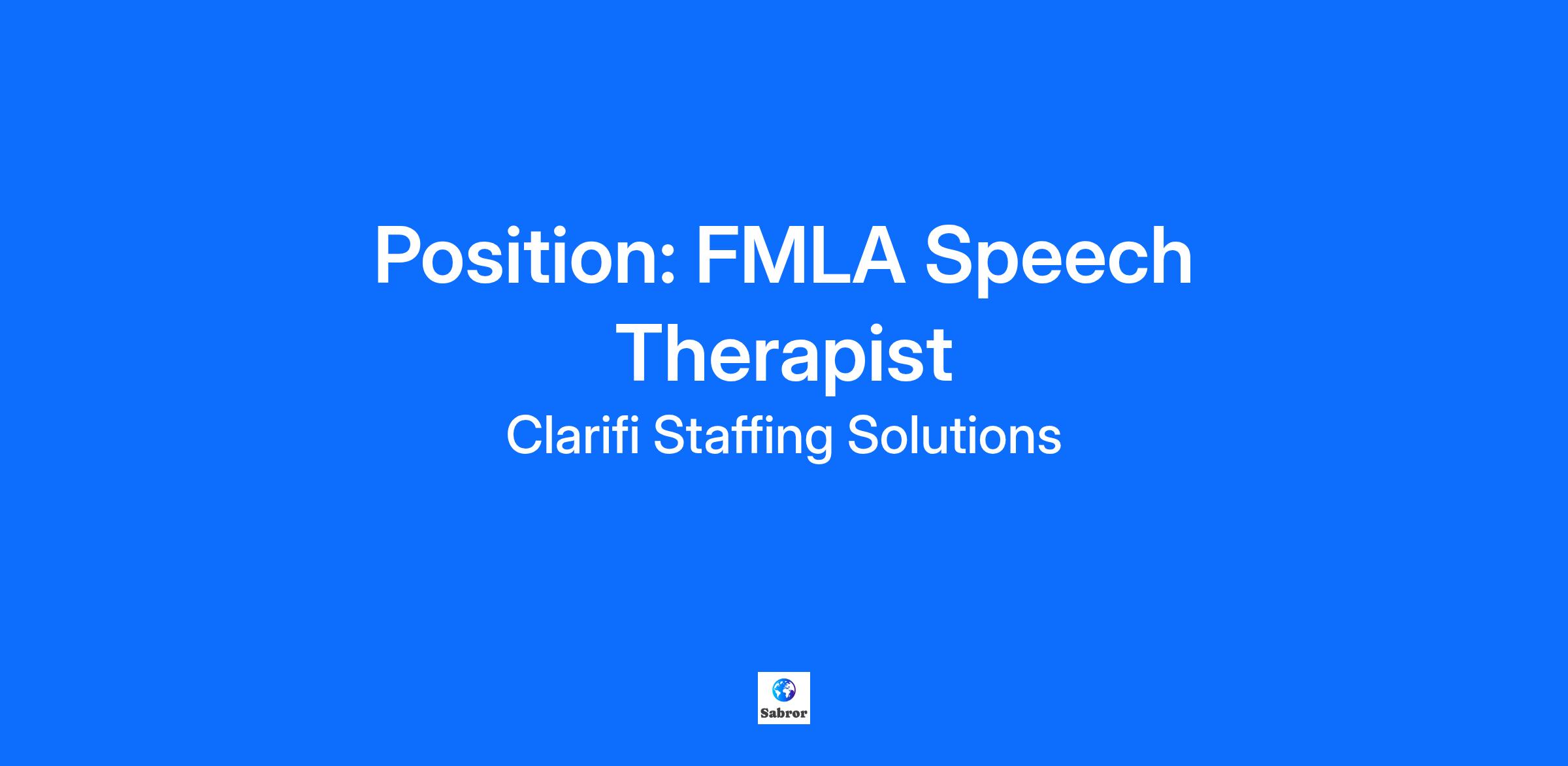 Position: FMLA Speech Therapist

Clarifi Staffing Solutions

Sabror